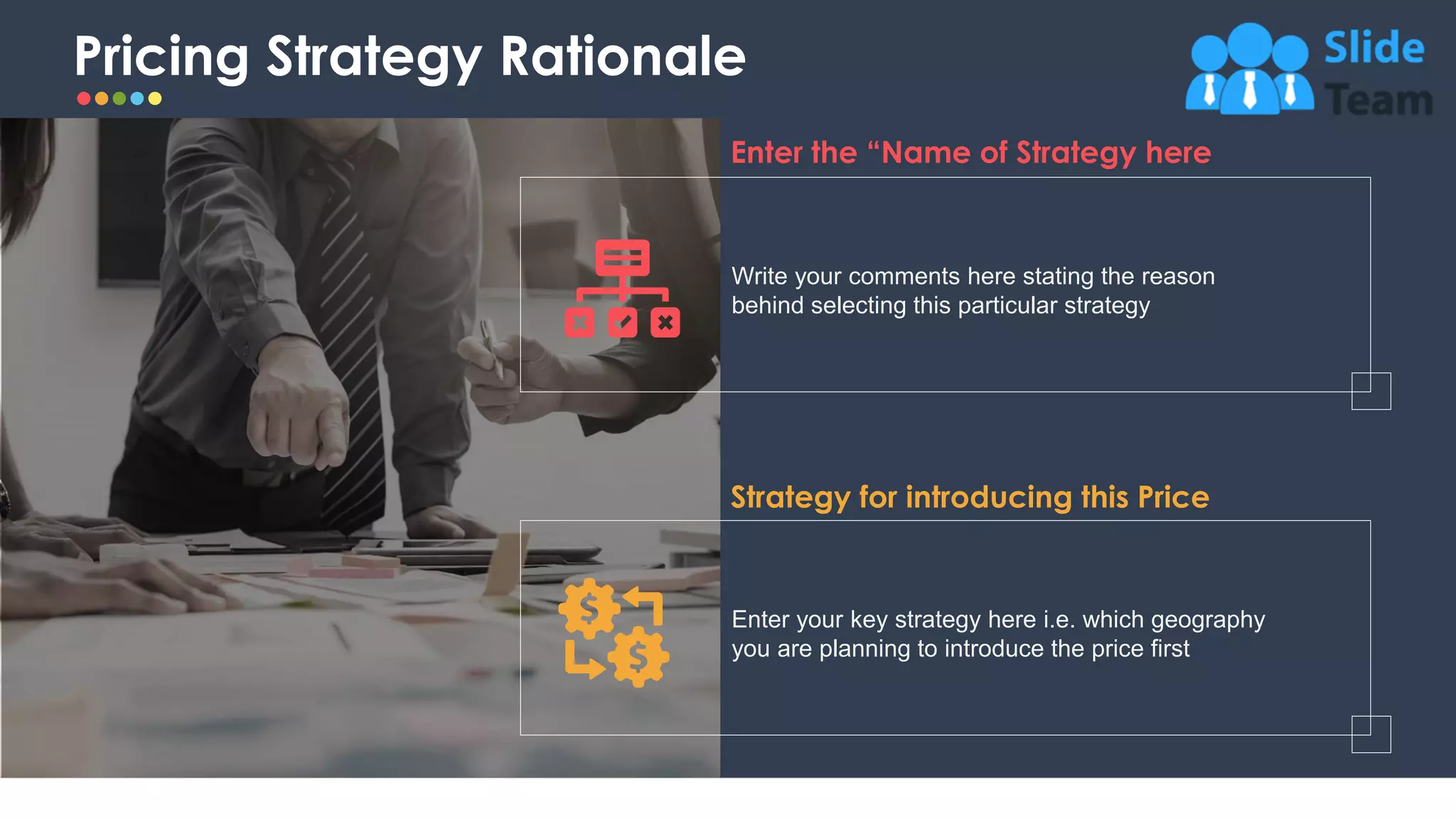 Pricing Strategy Rationale

Slide Team

Enter the “Name of Strategy here

Write your comments here stating the reason behind selecting this particular strategy

Strategy for introducing this Price

Enter your key strategy here i.e. which geography you are planning to introduce the price first